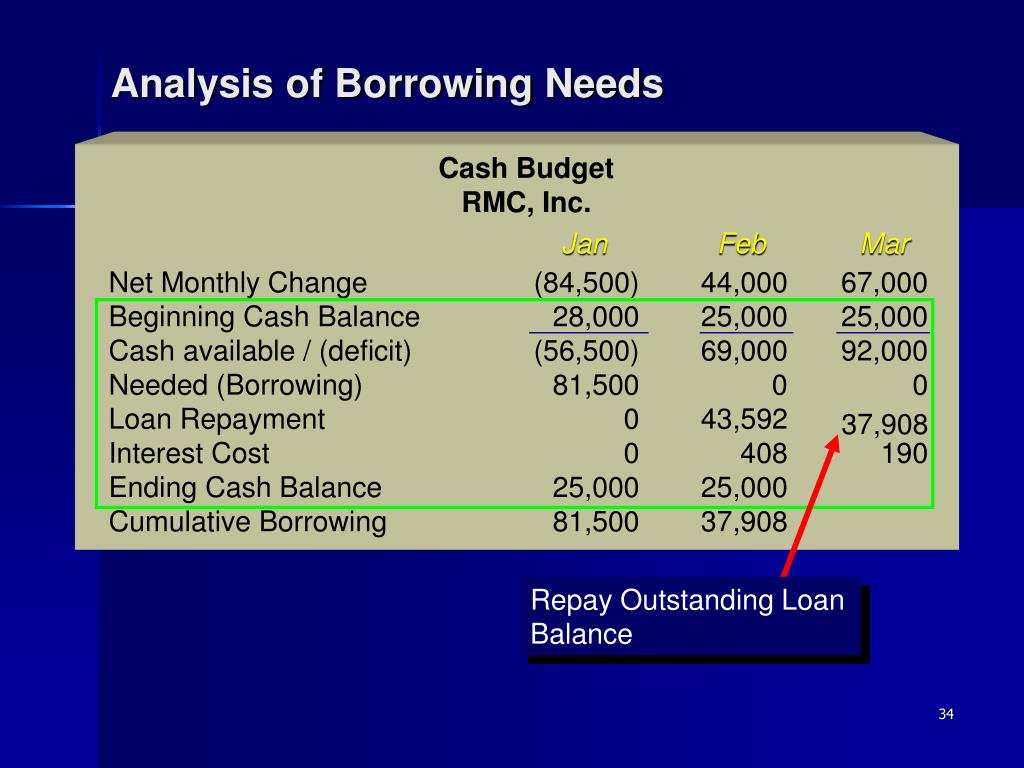 Analysis of Borrowing Needs

Cash Budget
RMC, Inc.

| | Jan | Feb | Mar |
|---|---|---|---|
| Net Monthly Change | (84,500) | 44,000 | 67,000 |
| Beginning Cash Balance | 28,000 | 25,000 | 25,000 |
| Cash available / (deficit) | (56,500) | 69,000 | 92,000 |
| Needed (Borrowing) | 81,500 | 0 | 0 |
| Loan Repayment | 0 | 43,592 | 37,908 |
| Interest Cost | 0 | 408 | 190 |
| Ending Cash Balance | 25,000 | 25,000 | |
| Cumulative Borrowing | 81,500 | 37,908 | |

Repay Outstanding Loan Balance

34